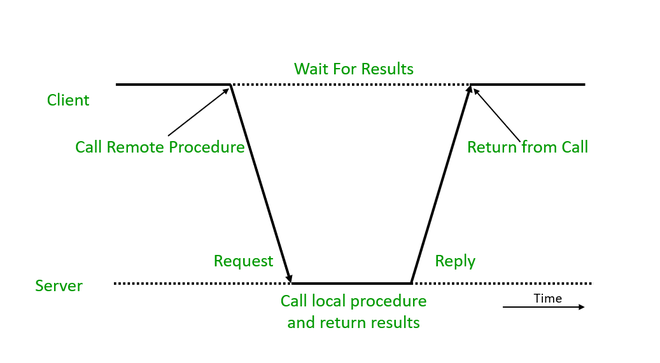 Wait For Results

Client

Call Remote Procedure

Return from Call

Request

Reply

Server

Call local procedure and return results

Time